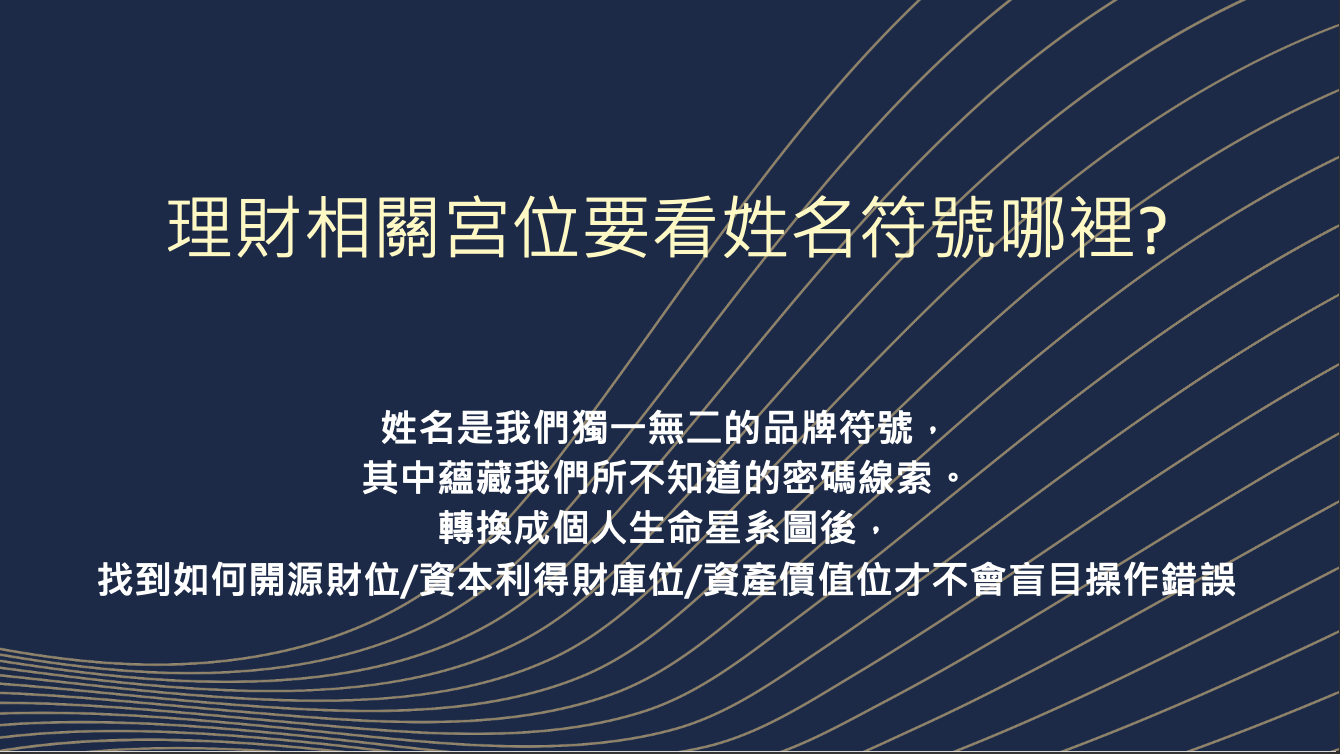 理財相關宮位要看姓名符號哪裡?

姓名是我們獨一無二的品牌符號，
其中蘊藏我們所不知道的密碼線索。
轉換成個人生命星系圖後，
找到如何開源財位/資本利得財庫位/資產價值位才不會盲目操作錯誤